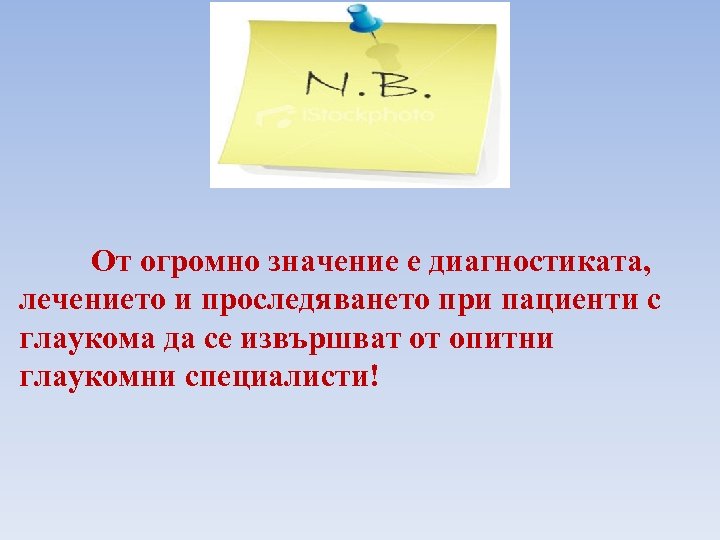 N.B.

iStockphoto

От огромно значение е диагностиката, лечението и проследяването при пациенти с глаукома да се извършват от опитни глаукомни специалисти!